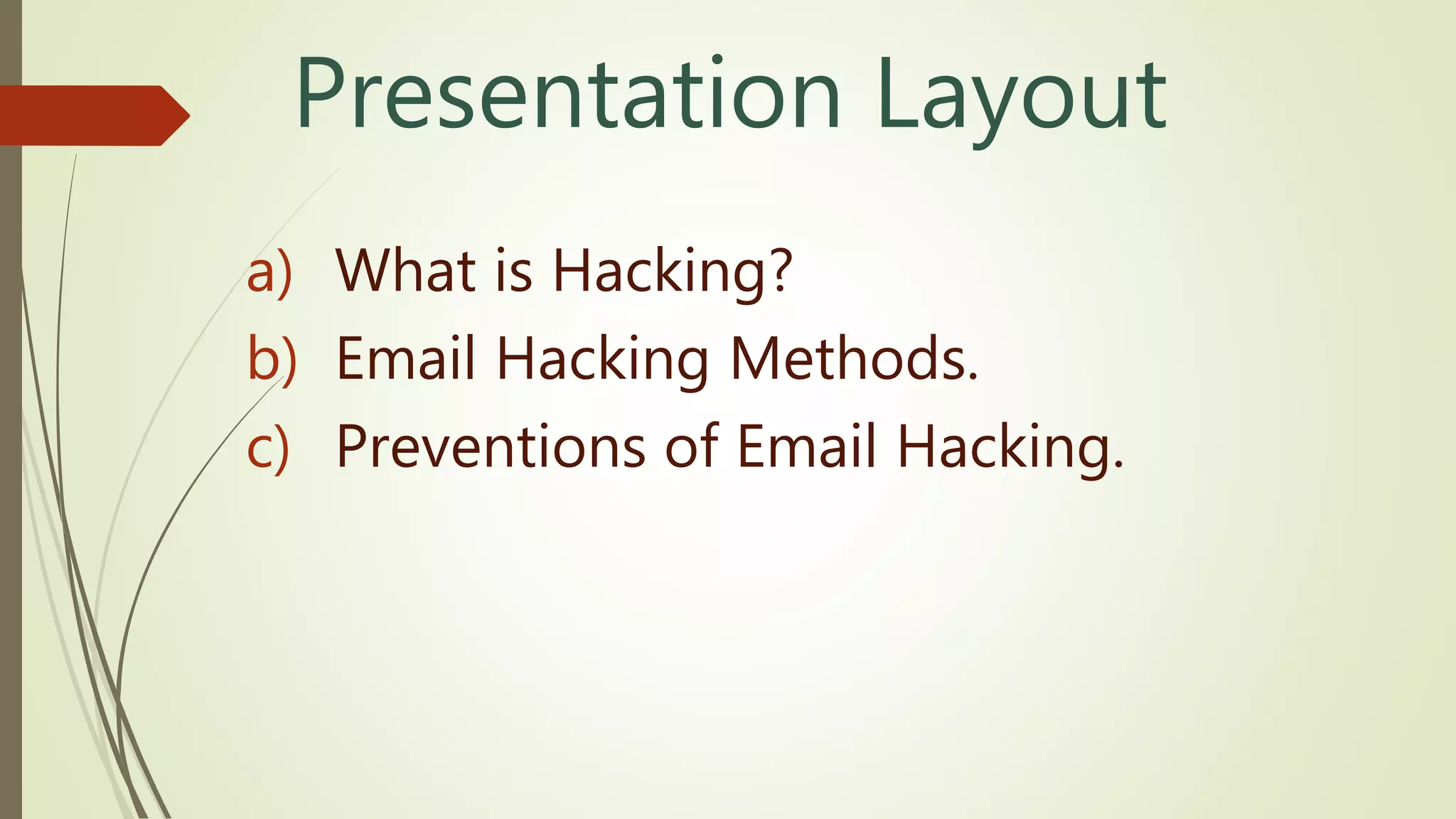 Presentation Layout

a) What is Hacking?
b) Email Hacking Methods.
c) Preventions of Email Hacking.